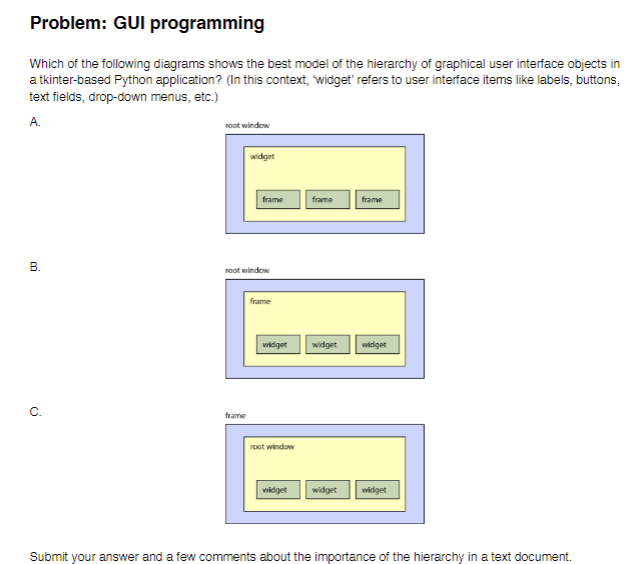 Problem: GUI programming

Which of the following diagrams shows the best model of the hierarchy of graphical user interface objects in a tkinter-based Python application? (In this context, 'widget' refers to user interface items like labels, buttons, text fields, drop-down menus, etc.)

A.

root window

widget

frame frame frame

B.

root window

frame

widget widget widget

C.

frame

root window

widget widget widget

Submit your answer and a few comments about the importance of the hierarchy in a text document.